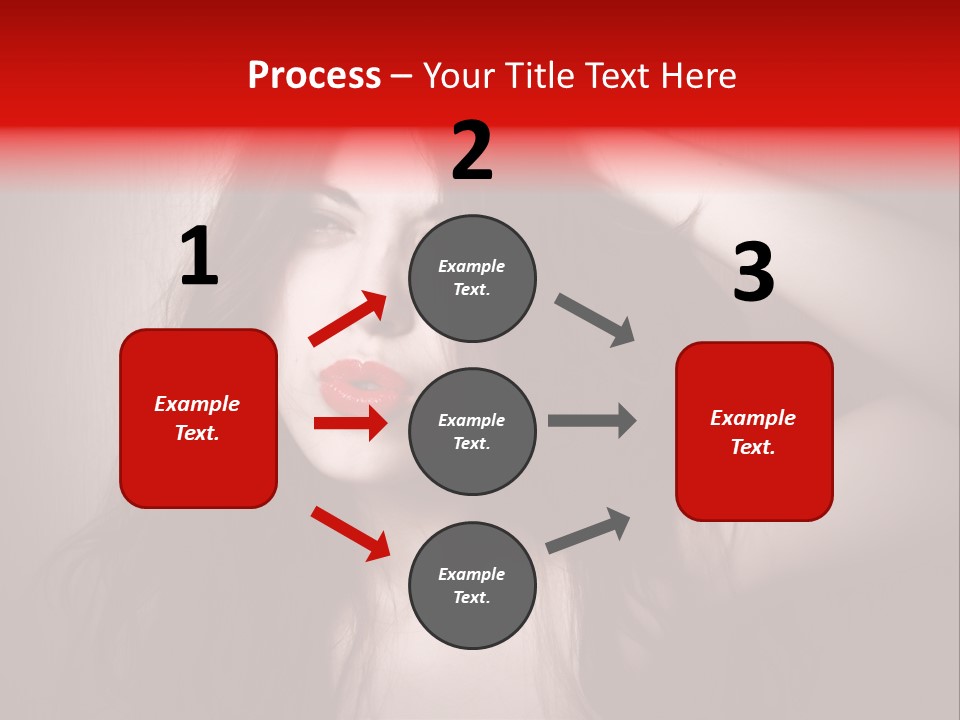 Process – Your Title Text Here

1

Example Text.

2

Example Text.

Example Text.

Example Text.

3

Example Text.